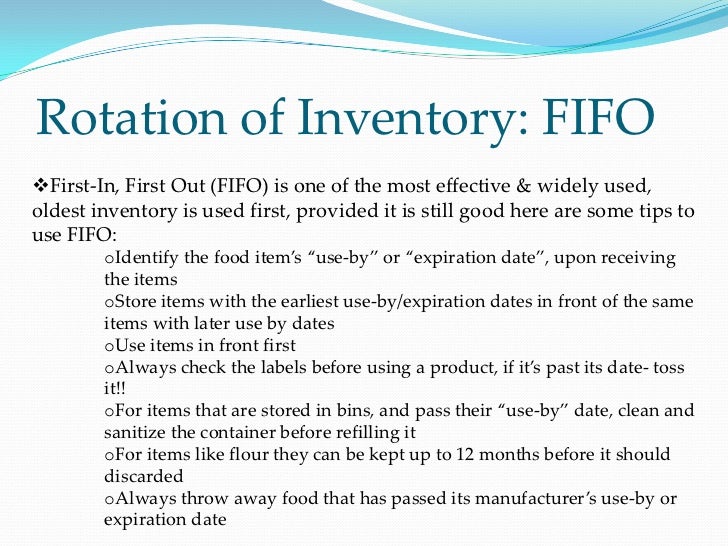 Rotation of Inventory: FIFO

❖First-In, First Out (FIFO) is one of the most effective & widely used, oldest inventory is used first, provided it is still good here are some tips to use FIFO:

oIdentify the food item's "use-by" or "expiration date", upon receiving the items
oStore items with the earliest use-by/expiration dates in front of the same items with later use by dates
oUse items in front first
oAlways check the labels before using a product, if it's past its date- toss it!!
oFor items that are stored in bins, and pass their "use-by" date, clean and sanitize the container before refilling it
oFor items like flour they can be kept up to 12 months before it should discarded
oAlways throw away food that has passed its manufacturer's use-by or expiration date